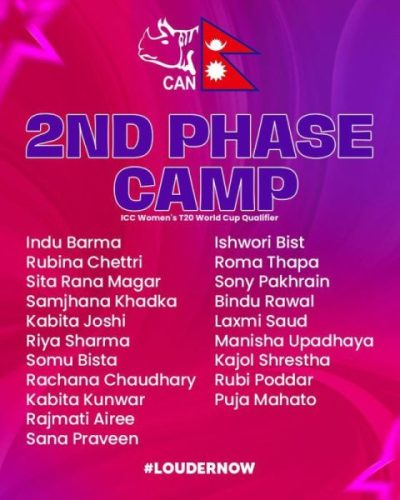 CAN

2ND PHASE CAMP

ICC Women's T20 World Cup Qualifier

Indu Barma
Rubina Chettri
Sita Rana Magar
Samjhana Khadka
Kabita Joshi
Riya Sharma
Somu Bista
Rachana Chaudhary
Kabita Kunwar
Rajmati Airee
Sana Praveen

Ishwori Bist
Roma Thapa
Sony Pakhrain
Bindu Rawal
Laxmi Saud
Manisha Upadhaya
Kajol Shrestha
Rubi Poddar
Puja Mahato

#LOUDERNOW